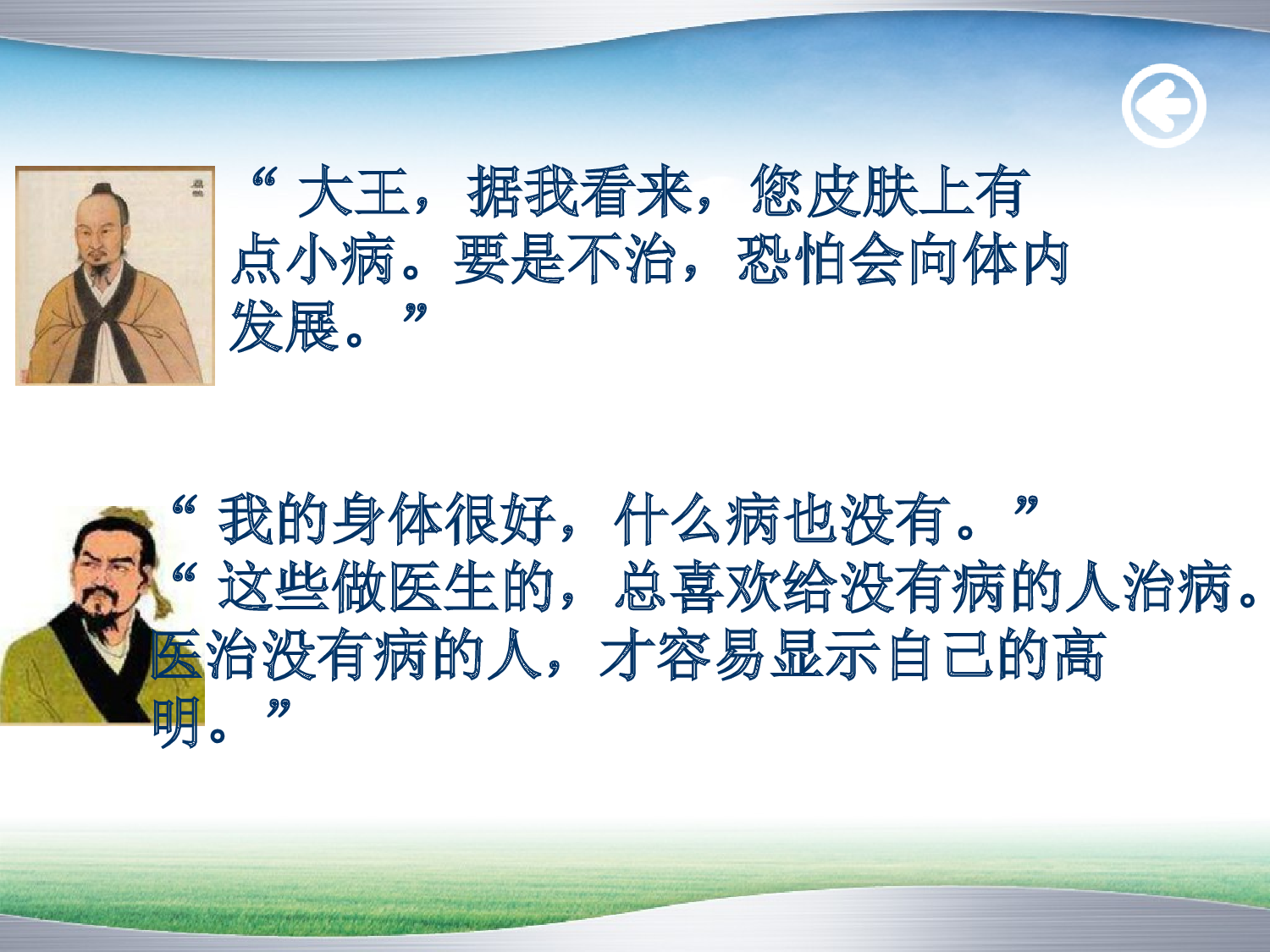 “大王，据我看来，您皮肤上有点小病。要是不治，恐怕会向体内发展。”

“我的身体很好，什么病也没有。”
“这些做医生的，总喜欢给没有病的人治病。医治没有病的人，才容易显示自己的高明。”